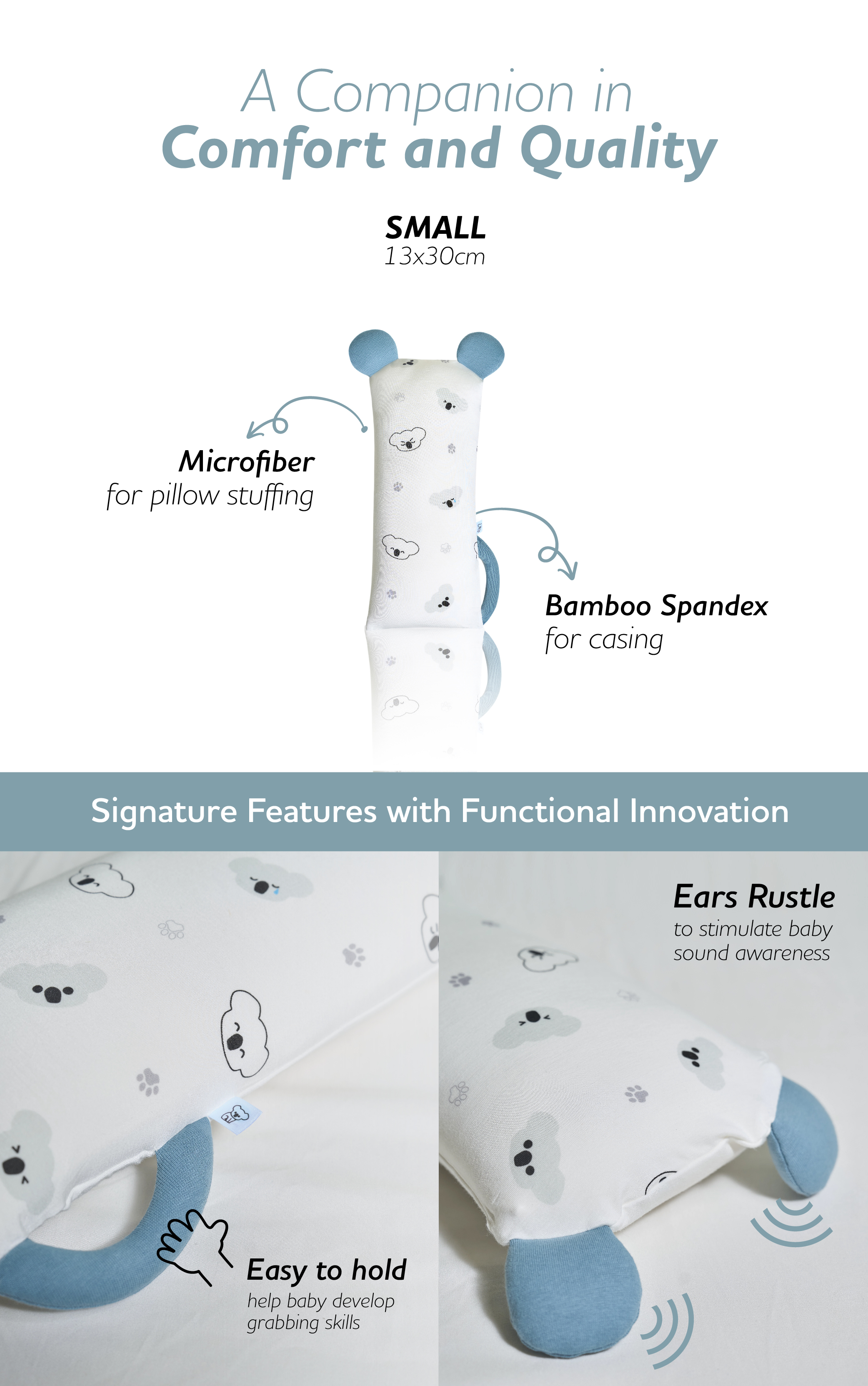 A Companion in
Comfort and Quality

SMALL
13x30cm

Microfiber
for pillow stuffing

Bamboo Spandex
for casing

Signature Features with Functional Innovation

Ears Rustle
to stimulate baby sound awareness

Easy to hold
help baby develop grabbing skills